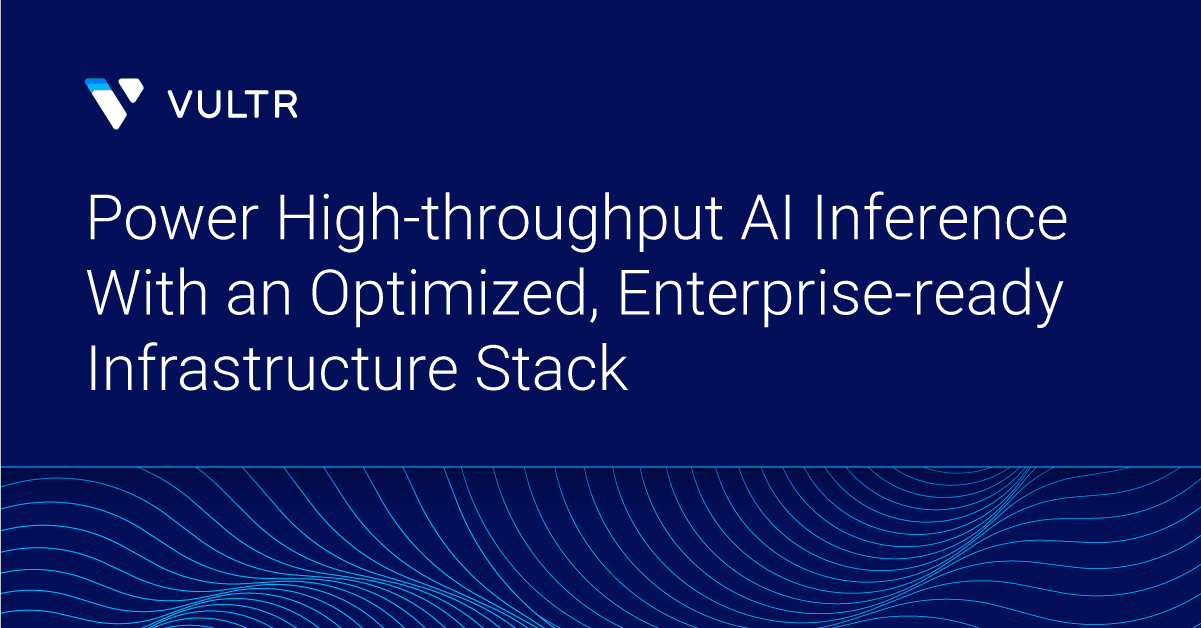 VULTR

Power High-throughput AI Inference With an Optimized, Enterprise-ready Infrastructure Stack